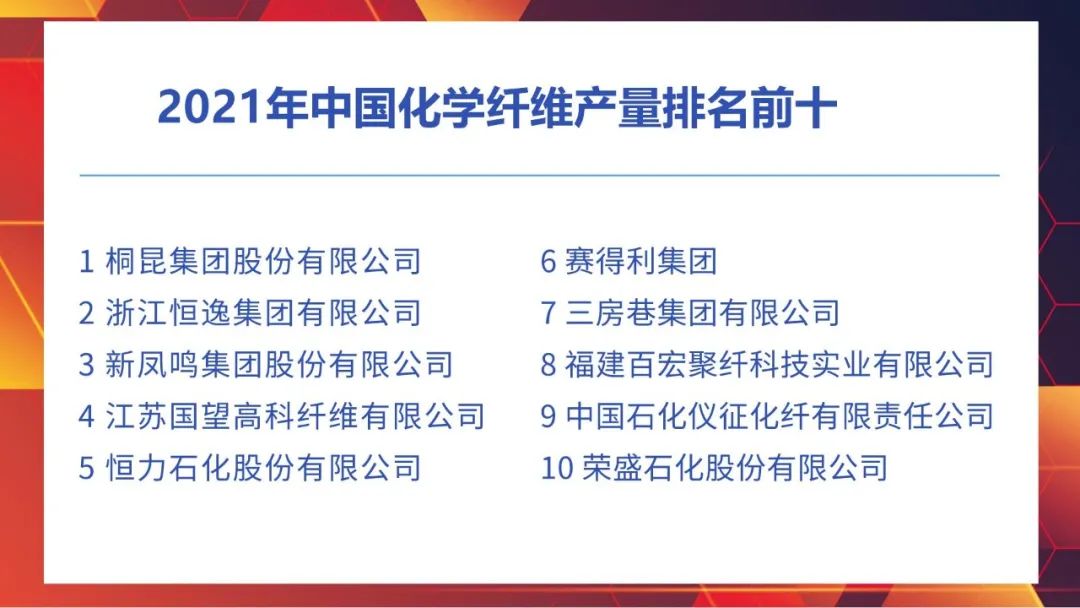 2021年中国化学纤维产量排名前十

1 桐昆集团股份有限公司
2 浙江恒逸集团有限公司
3 新凤鸣集团股份有限公司
4 江苏国望高科纤维有限公司
5 恒力石化股份有限公司

6 赛得利集团
7 三房巷集团有限公司
8 福建百宏聚纤科技实业有限公司
9 中国石化仪征化纤有限责任公司
10 荣盛石化股份有限公司